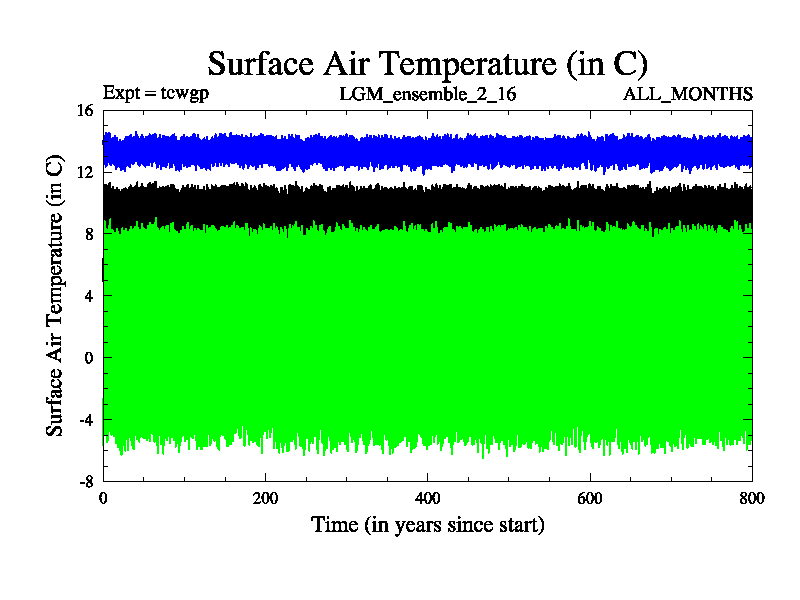 Surface Air Temperature (in C)

Expt = tcwgp

LGM_ensemble_2_16

ALL_MONTHS

Surface Air Temperature (in C)

16
12
8
4
0
-4
-8

0
200
400
600
800

Time (in years since start)